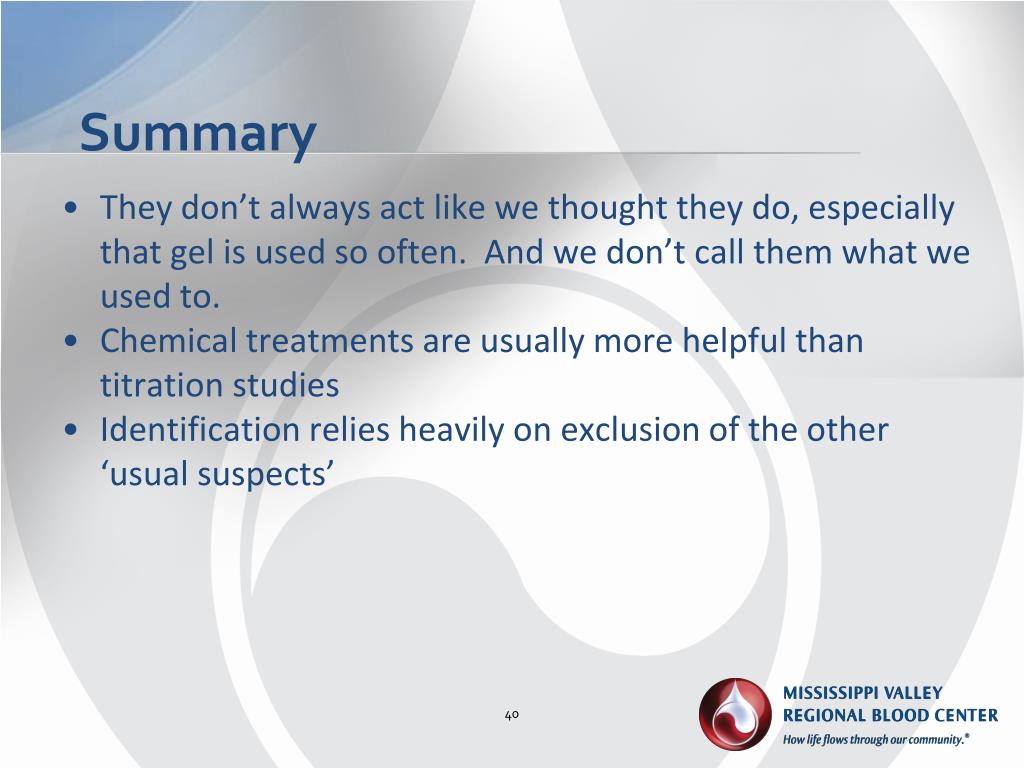 Summary

• They don’t always act like we thought they do, especially that gel is used so often. And we don’t call them what we used to.
• Chemical treatments are usually more helpful than titration studies
• Identification relies heavily on exclusion of the other ‘usual suspects’

40

MISSISSIPPI VALLEY
REGIONAL BLOOD CENTER
How life flows through our community.®